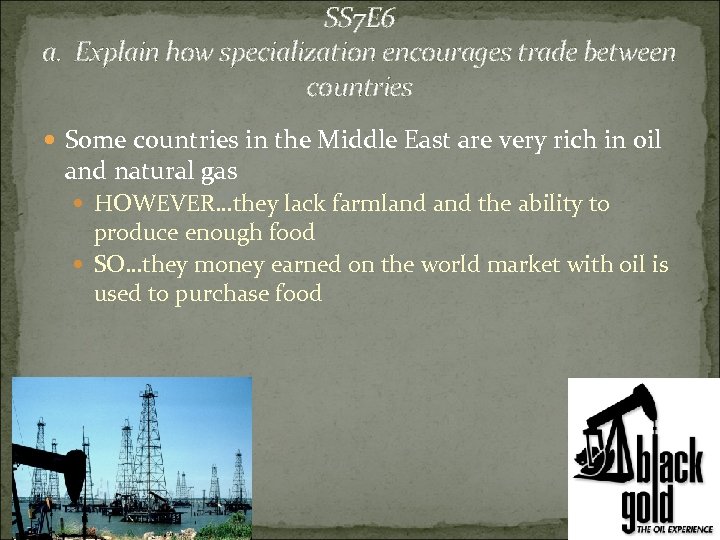 SS7E6
a. Explain how specialization encourages trade between countries

Some countries in the Middle East are very rich in oil and natural gas
HOWEVER…they lack farmland and the ability to produce enough food
SO…they money earned on the world market with oil is used to purchase food

black gold
THE OIL EXPERIENCE